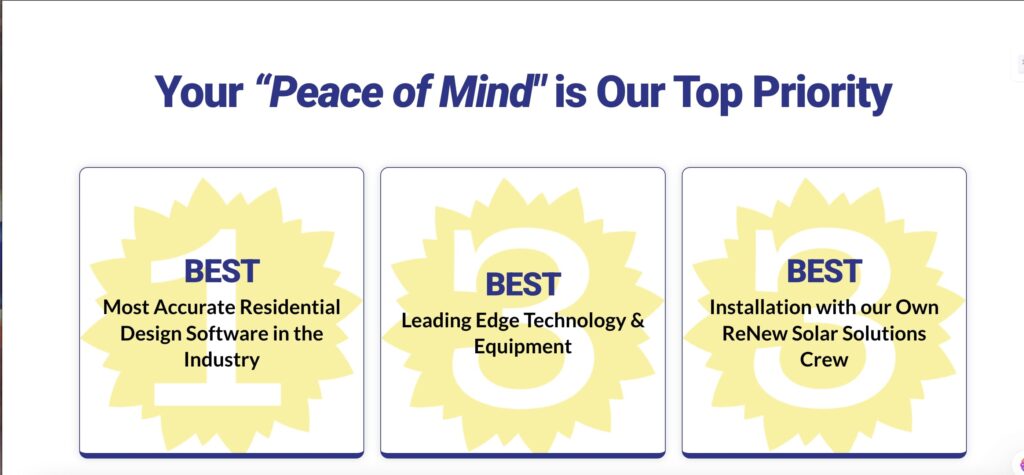 Your "Peace of Mind" is Our Top Priority

1
BEST
Most Accurate Residential Design Software in the Industry

3
BEST
Leading Edge Technology & Equipment

3
BEST
Installation with our Own ReNew Solar Solutions Crew